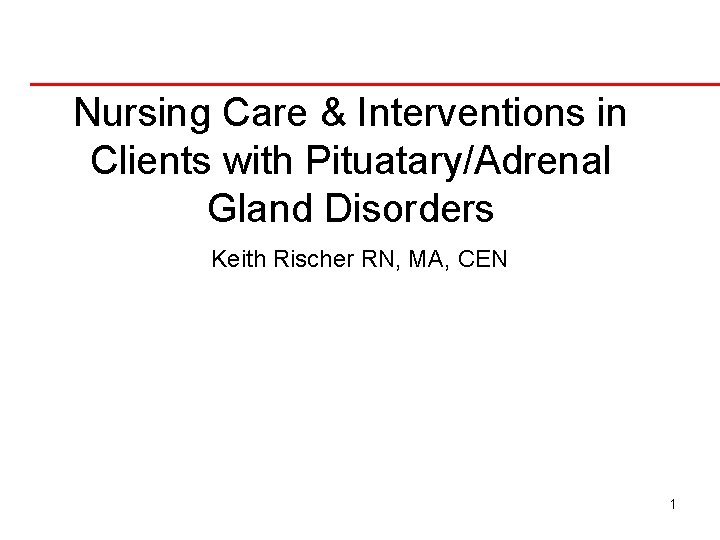 Nursing Care & Interventions in Clients with Pituatary/Adrenal Gland Disorders

Keith Rischer RN, MA, CEN

1